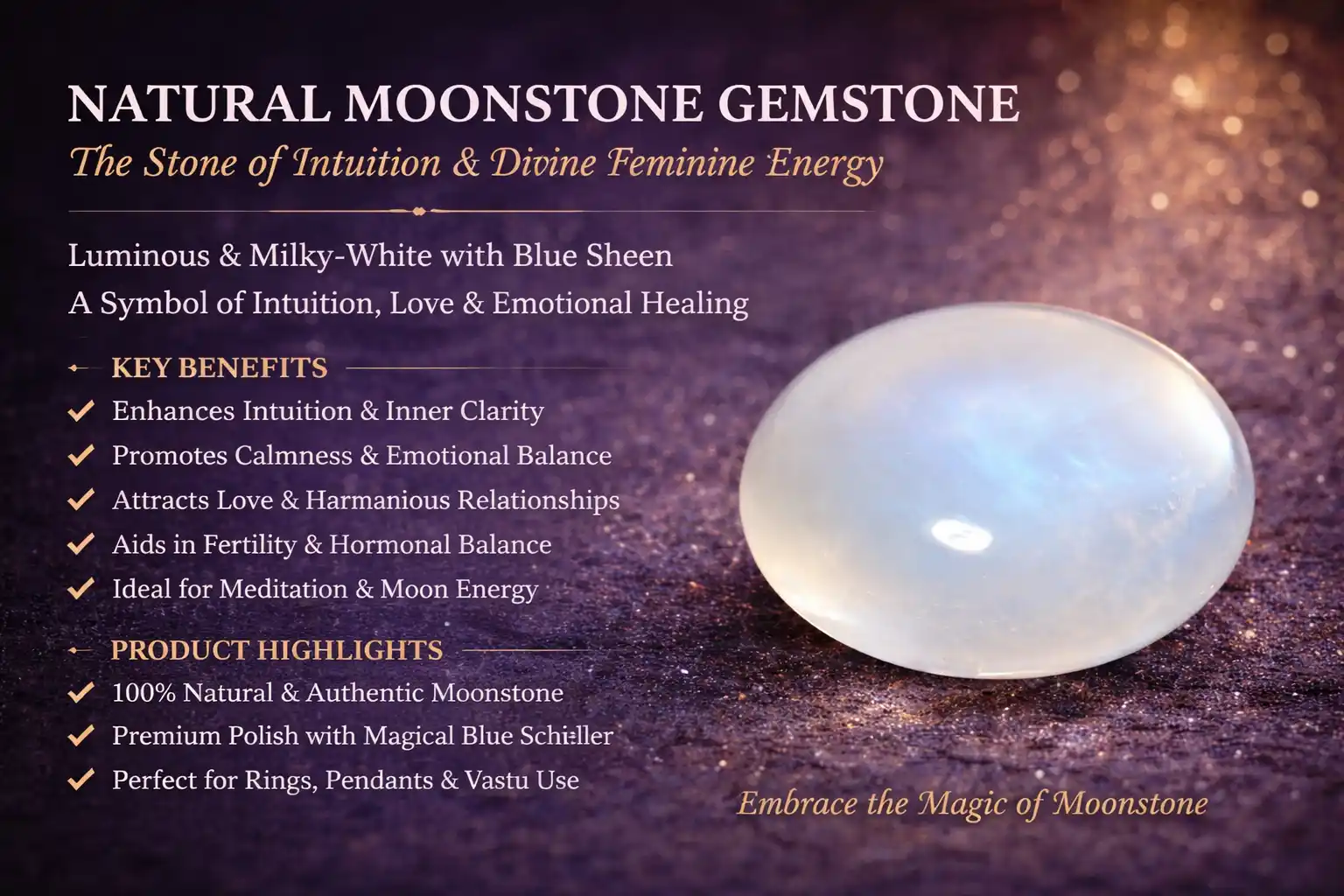 NATURAL MOONSTONE GEMSTONE
The Stone of Intuition & Divine Feminine Energy

Luminous & Milky-White with Blue Sheen
A Symbol of Intuition, Love & Emotional Healing

KEY BENEFITS
Enhances Intuition & Inner Clarity
Promotes Calmness & Emotional Balance
Attracts Love & Harmanious Relationships
Aids in Fertility & Hormonal Balance
Ideal for Meditation & Moon Energy

PRODUCT HIGHLIGHTS
100% Natural & Authentic Moonstone
Premium Polish with Magical Blue Schiller
Perfect for Rings, Pendants & Vastu Use

Embrace the Magic of Moonstone